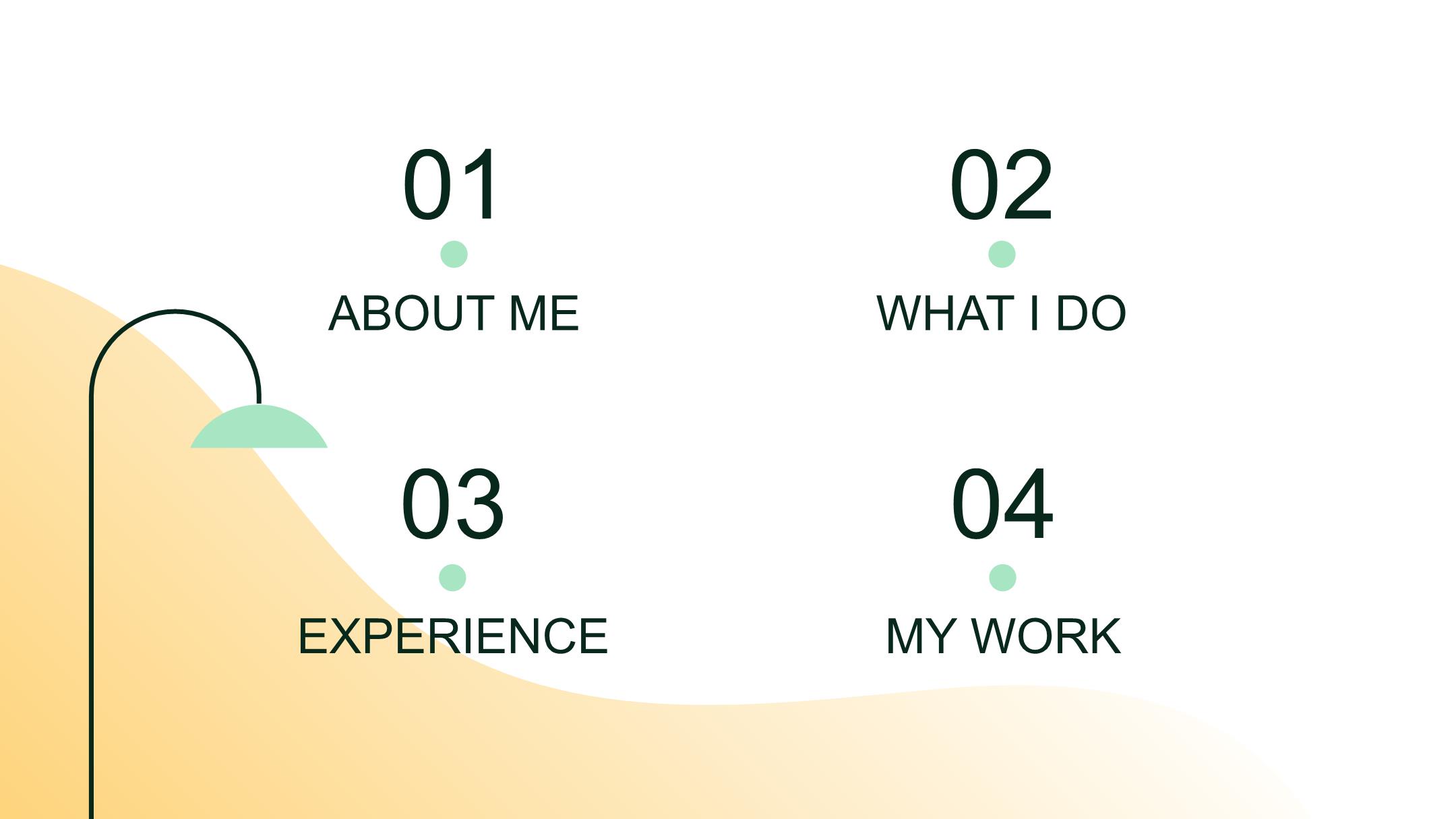 01

ABOUT ME

02

WHAT I DO

03

EXPERIENCE

04

MY WORK